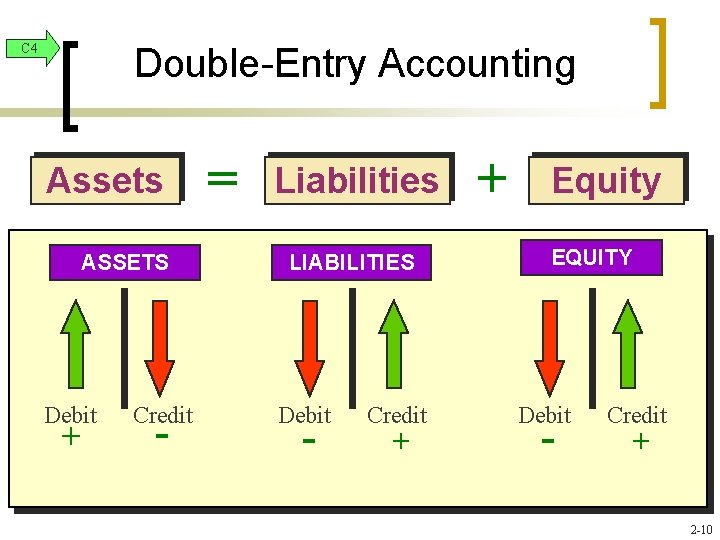 C4

Double-Entry Accounting

Assets = Liabilities + Equity

ASSETS

Debit
+

Credit
-

LIABILITIES

Debit
-

Credit
+

EQUITY

Debit
-

Credit
+

2-10